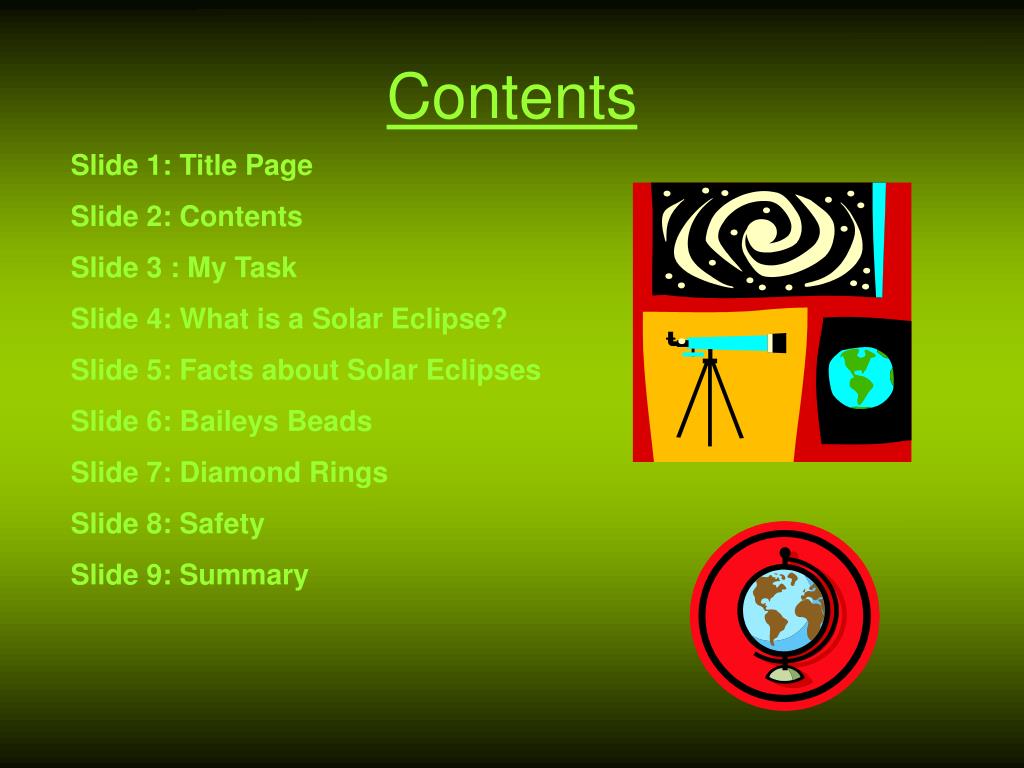 Contents

Slide 1: Title Page
Slide 2: Contents
Slide 3 : My Task
Slide 4: What is a Solar Eclipse?
Slide 5: Facts about Solar Eclipses
Slide 6: Baileys Beads
Slide 7: Diamond Rings
Slide 8: Safety
Slide 9: Summary